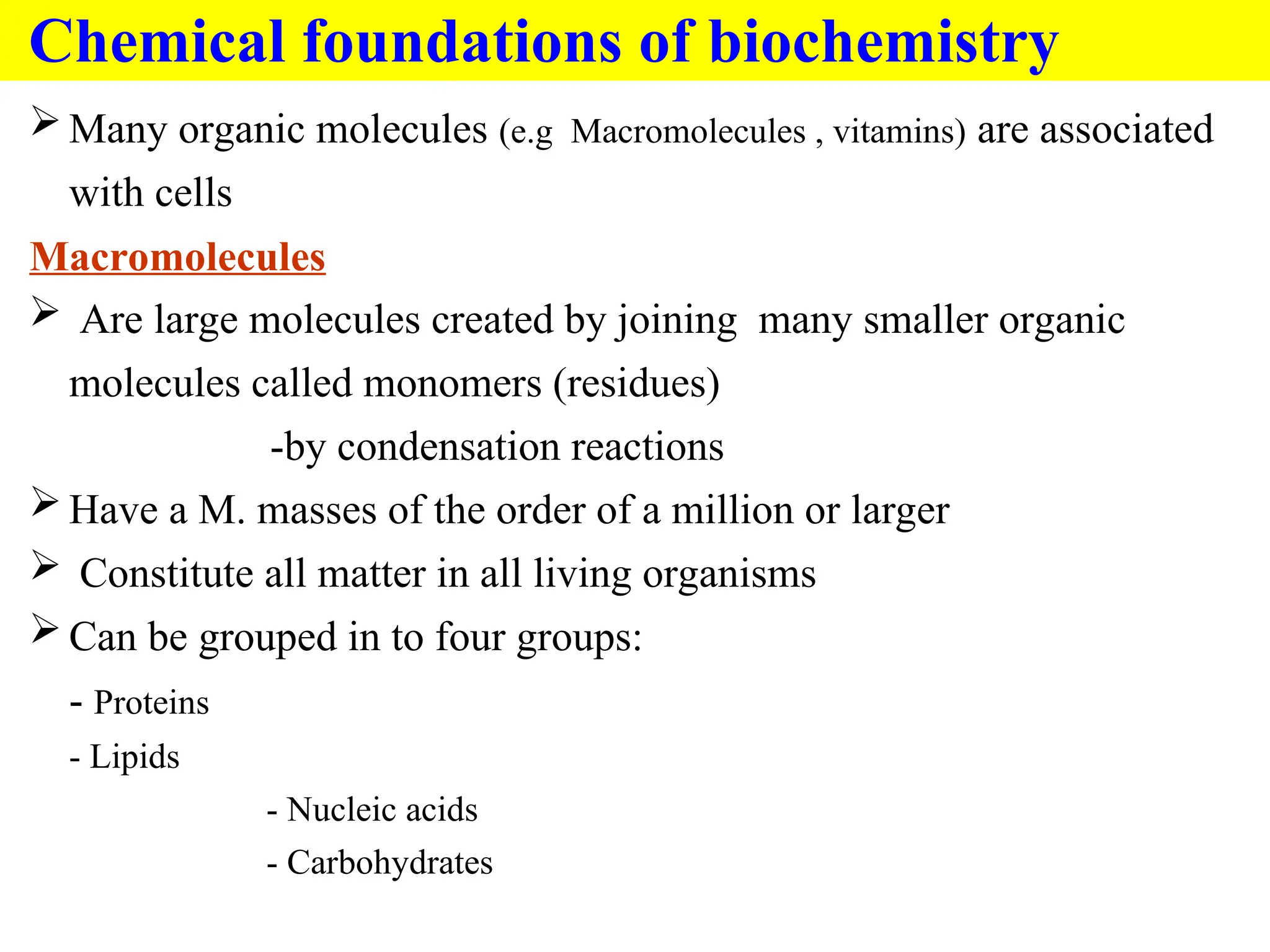 Chemical foundations of biochemistry

➢ Many organic molecules (e.g  Macromolecules , vitamins) are associated with cells

Macromolecules

➢  Are large molecules created by joining  many smaller organic molecules called monomers (residues)

-by condensation reactions

➢ Have a M. masses of the order of a million or larger

➢  Constitute all matter in all living organisms

➢ Can be grouped in to four groups:

- Proteins

- Lipids

- Nucleic acids

- Carbohydrates